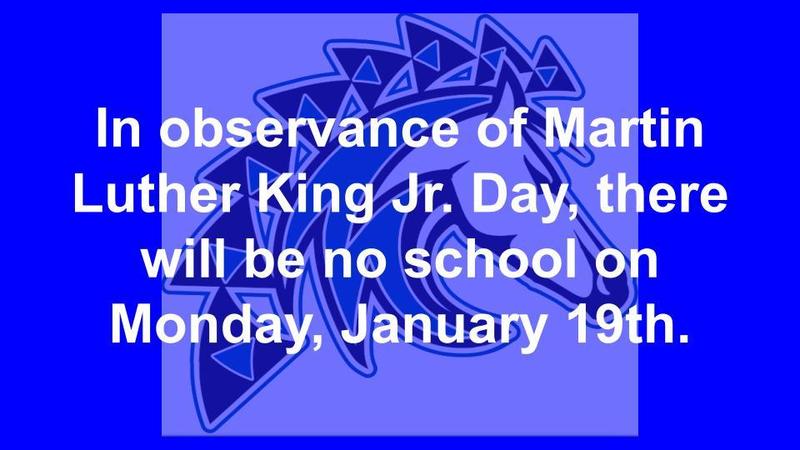 In observance of Martin Luther King Jr. Day, there will be no school on Monday, January 19th.